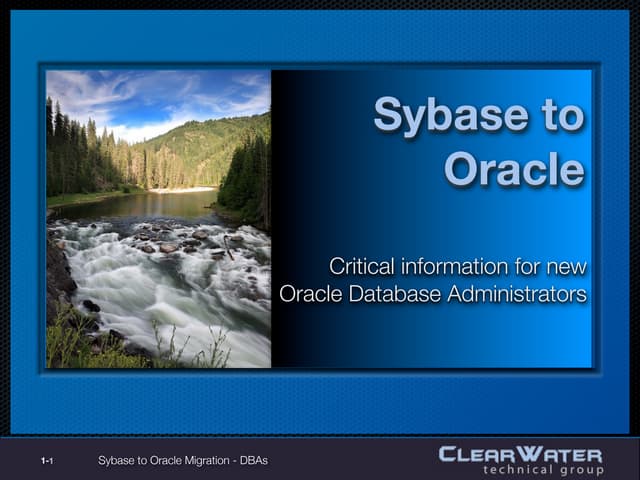 Sybase to Oracle

Critical information for new Oracle Database Administrators

1-1 Sybase to Oracle Migration - DBAs

CLEARWATER technical group